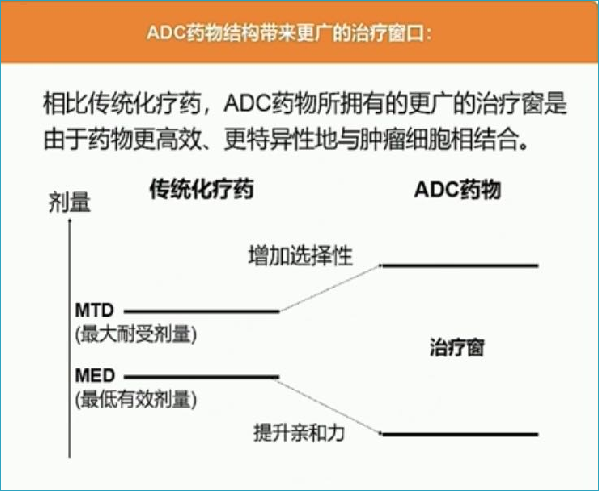 ADC药物结构带来更广的治疗窗口:

相比传统化疗药，ADC药物所拥有的更广的治疗窗是由于药物更高效、更特异性地与肿瘤细胞相结合。

剂量

传统化疗药

ADC药物

增加选择性

MTD
(最大耐受剂量)

治疗窗

MED
(最低有效剂量)

提升亲和力